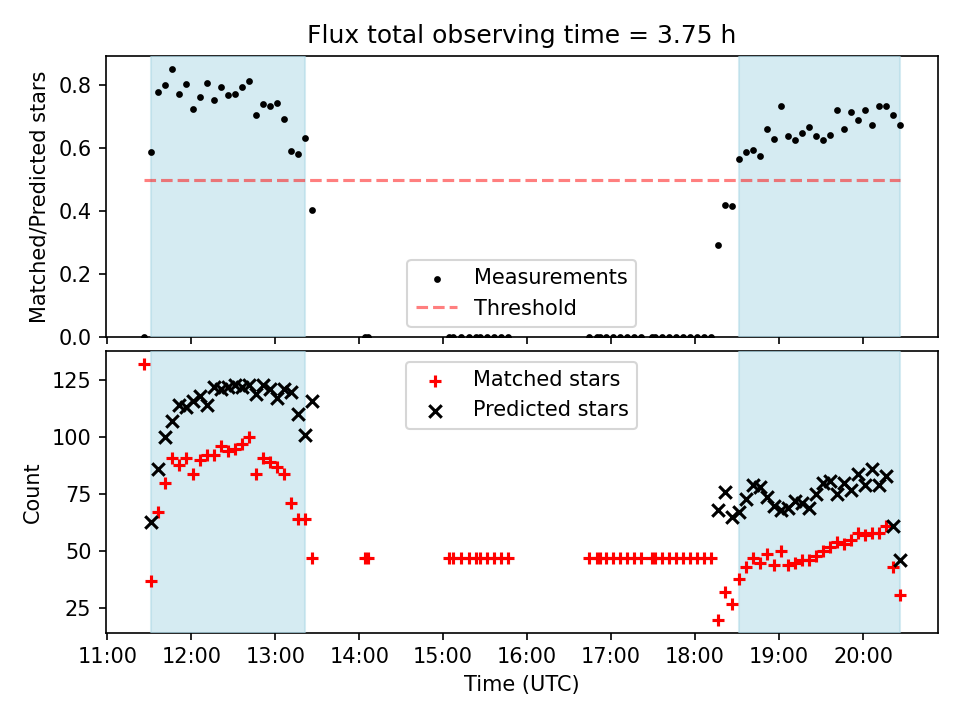 Flux total observing time = 3.75 h

Matched/Predicted stars

0.8
0.6
0.4
0.2
0.0

Measurements
Threshold

Count

125
100
75
50
25

Matched stars
Predicted stars

11:00 12:00 13:00 14:00 15:00 16:00 17:00 18:00 19:00 20:00

Time (UTC)